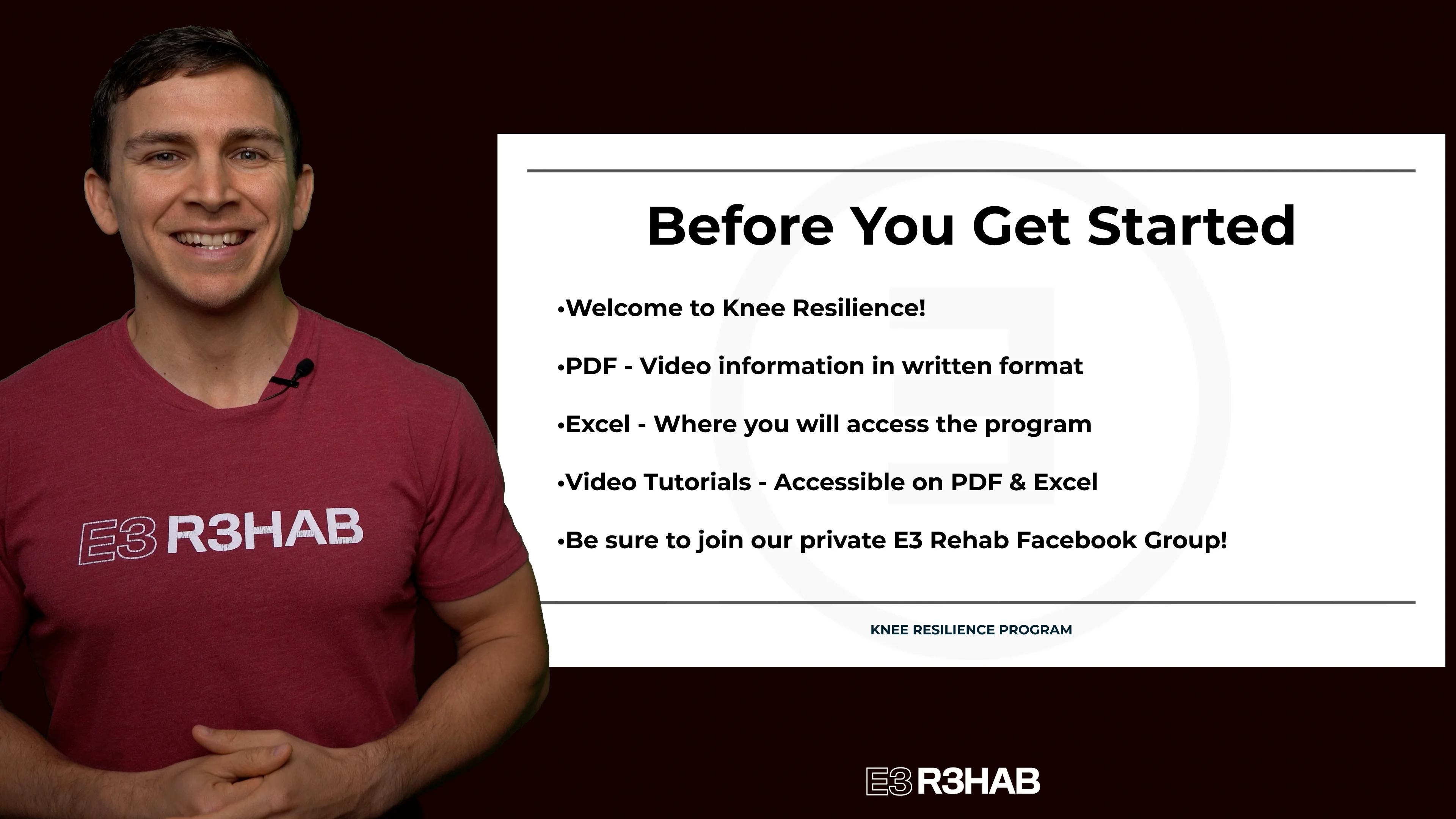 E3 R3HAB

Before You Get Started

•Welcome to Knee Resilience!

•PDF - Video information in written format

•Excel - Where you will access the program

•Video Tutorials - Accessible on PDF & Excel

•Be sure to join our private E3 Rehab Facebook Group!

KNEE RESILIENCE PROGRAM

E3 R3HAB